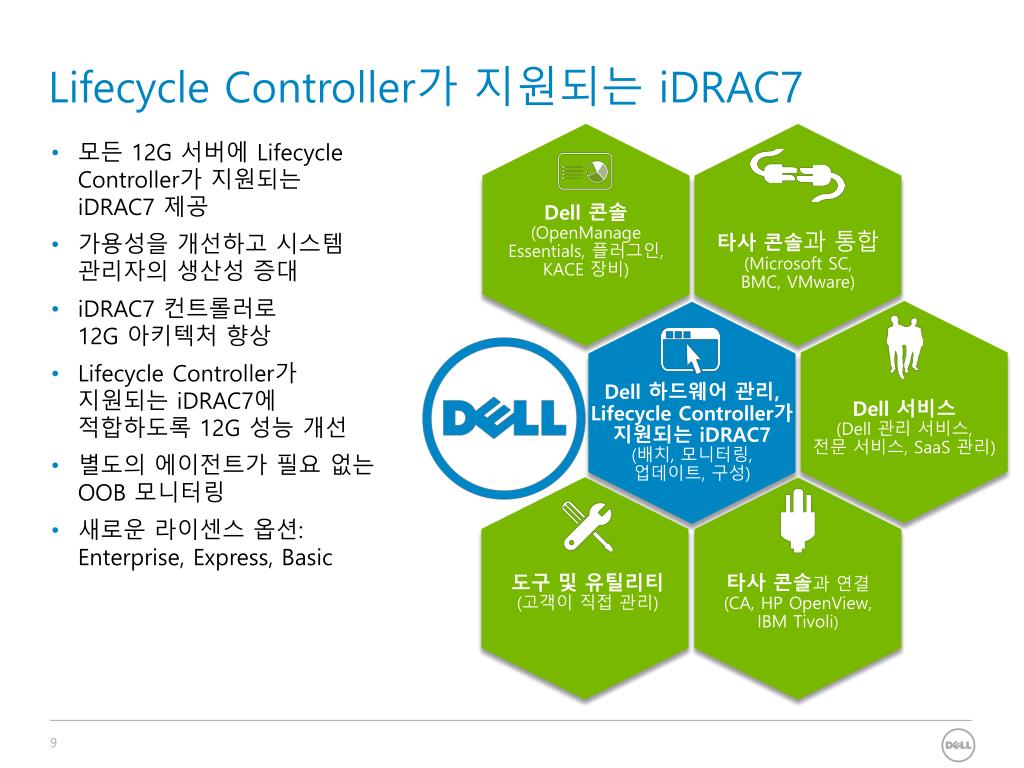 Lifecycle Controller가 지원되는 iDRAC7

• 모든 12G 서버에 Lifecycle Controller가 지원되는 iDRAC7 제공
• 가용성을 개선하고 시스템 관리자의 생산성 증대
• iDRAC7 컨트롤러로 12G 아키텍처 향상
• Lifecycle Controller가 지원되는 iDRAC7에 적합하도록 12G 성능 개선
• 별도의 에이전트가 필요 없는 OOB 모니터링
• 새로운 라이센스 옵션: Enterprise, Express, Basic

Dell 콘솔
(OpenManage Essentials, 플러그인, KACE 장비)

타사 콘솔과 통합
(Microsoft SC, BMC, VMware)

DELL

Dell 하드웨어 관리, Lifecycle Controller가 지원되는 iDRAC7
(배치, 모니터링, 업데이트, 구성)

Dell 서비스
(Dell 관리 서비스, 전문 서비스, SaaS 관리)

도구 및 유틸리티
(고객이 직접 관리)

타사 콘솔과 연결
(CA, HP OpenView, IBM Tivoli)

9

DELL